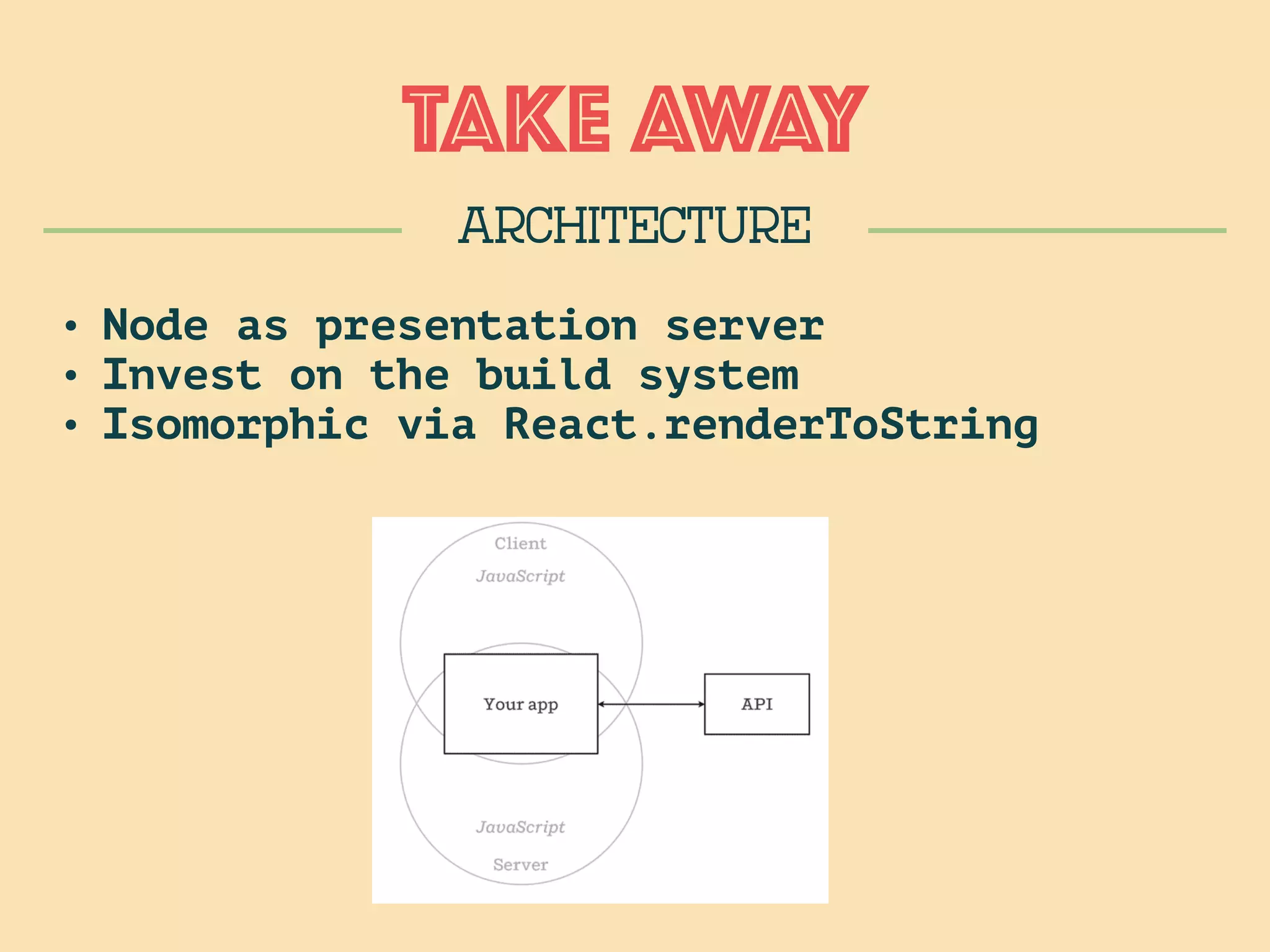 TAKE AWAY

ARCHITECTURE

• Node as presentation server
• Invest on the build system
• Isomorphic via React.renderToString

Client
JavaScript

Your app

API

JavaScript
Server